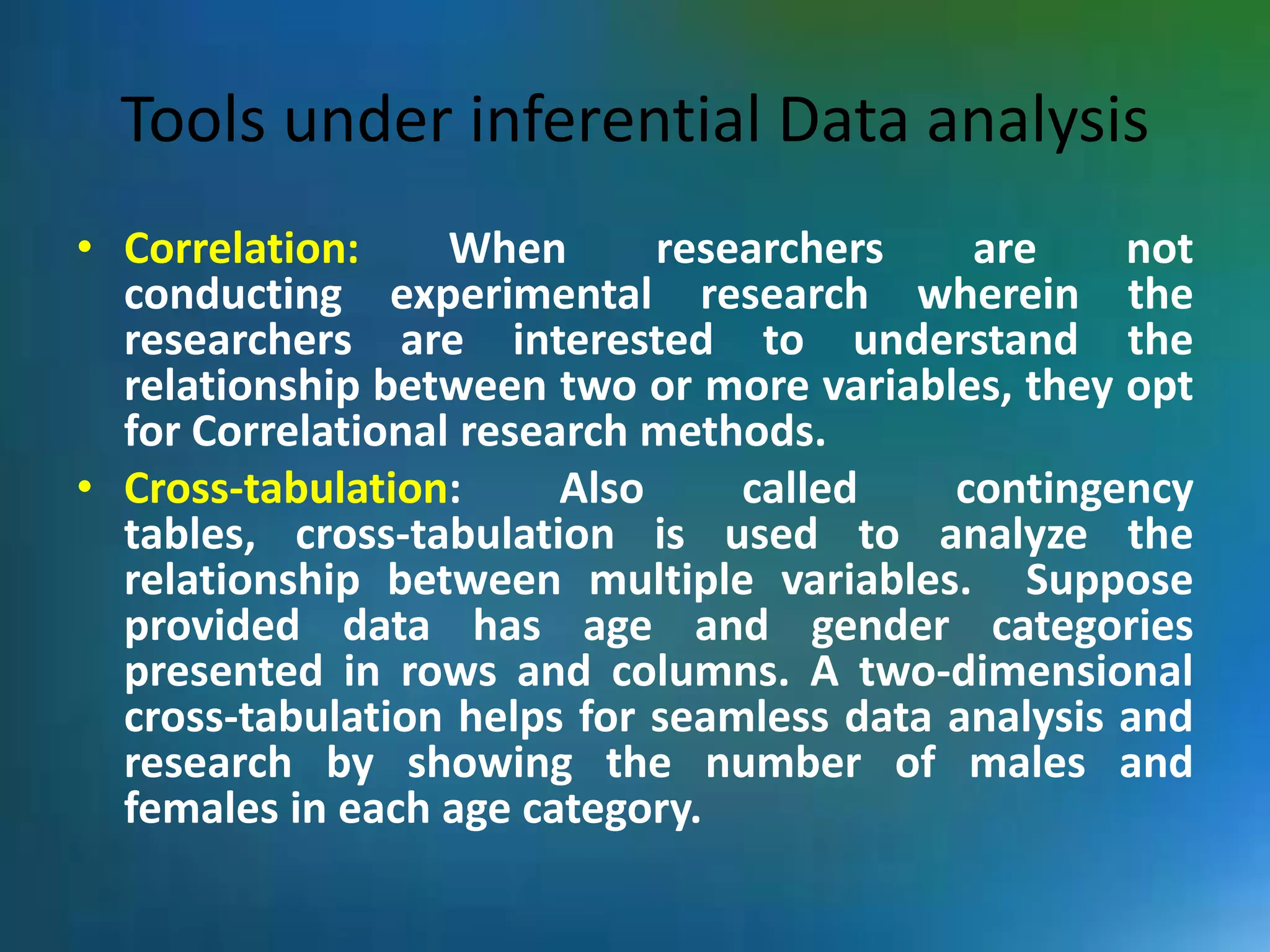 Tools under inferential Data analysis

• Correlation: When researchers are not conducting experimental research wherein the researchers are interested to understand the relationship between two or more variables, they opt for Correlational research methods.

• Cross-tabulation: Also called contingency tables, cross-tabulation is used to analyze the relationship between multiple variables. Suppose provided data has age and gender categories presented in rows and columns. A two-dimensional cross-tabulation helps for seamless data analysis and research by showing the number of males and females in each age category.